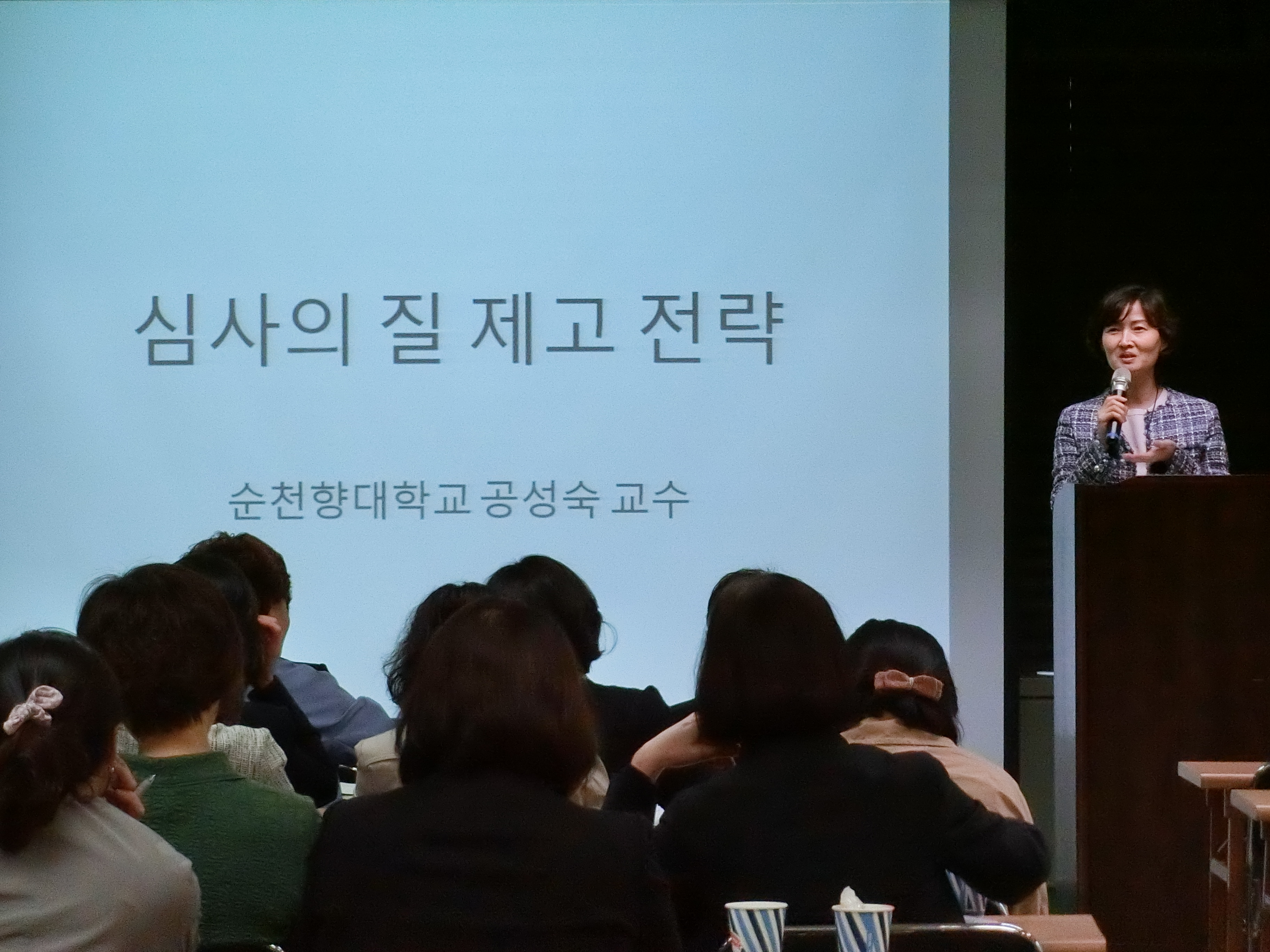 심사의 질 제고 전략

순천향대학교 공성숙 교수